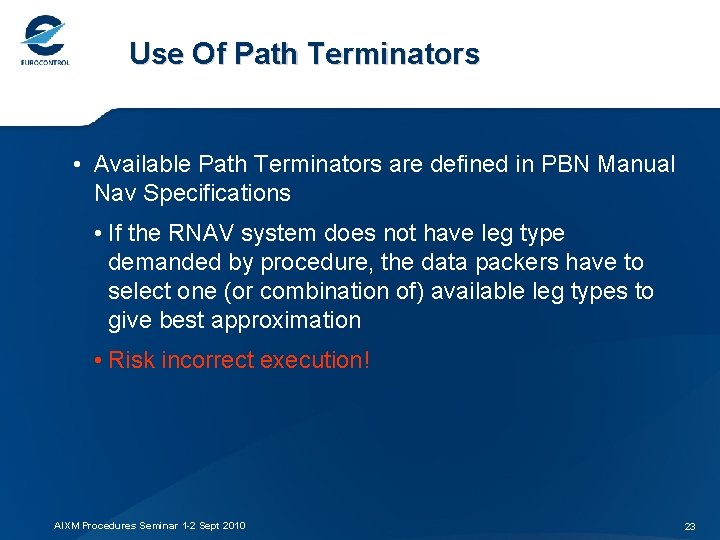 EUROCONTROL

Use Of Path Terminators

• Available Path Terminators are defined in PBN Manual Nav Specifications

• If the RNAV system does not have leg type demanded by procedure, the data packers have to select one (or combination of) available leg types to give best approximation

• Risk incorrect execution!

AIXM Procedures Seminar 1-2 Sept 2010

23